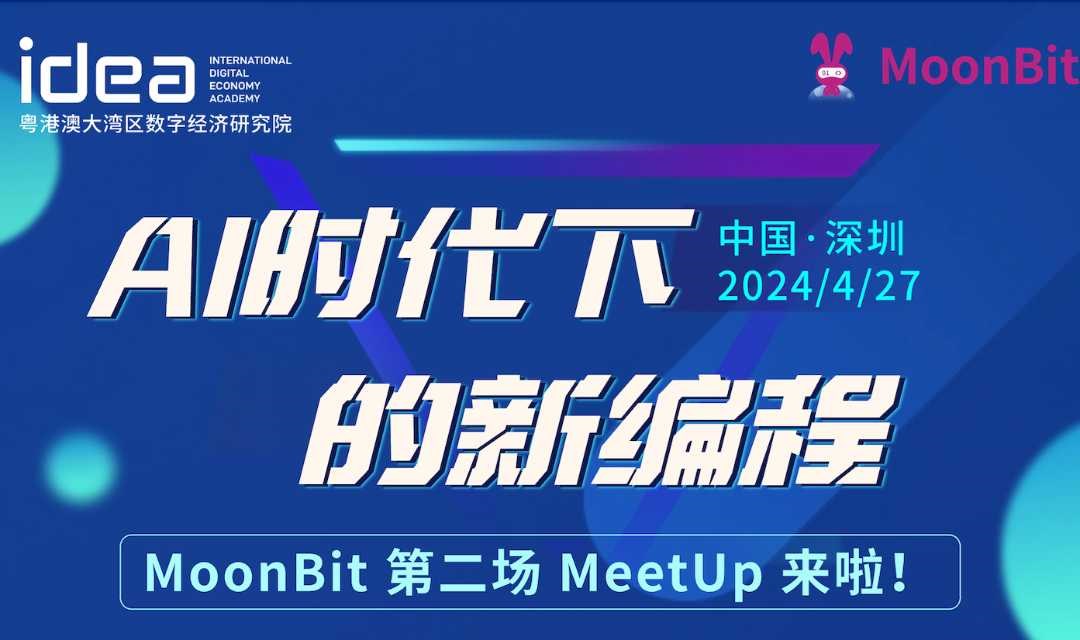 idea
INTERNATIONAL
DIGITAL
ECONOMY
ACADEMY
粤港澳大湾区数字经济研究院

MoonBit

AI时代下

中国·深圳
2024/4/27

的新编程

MoonBit 第二场 MeetUp 来啦！